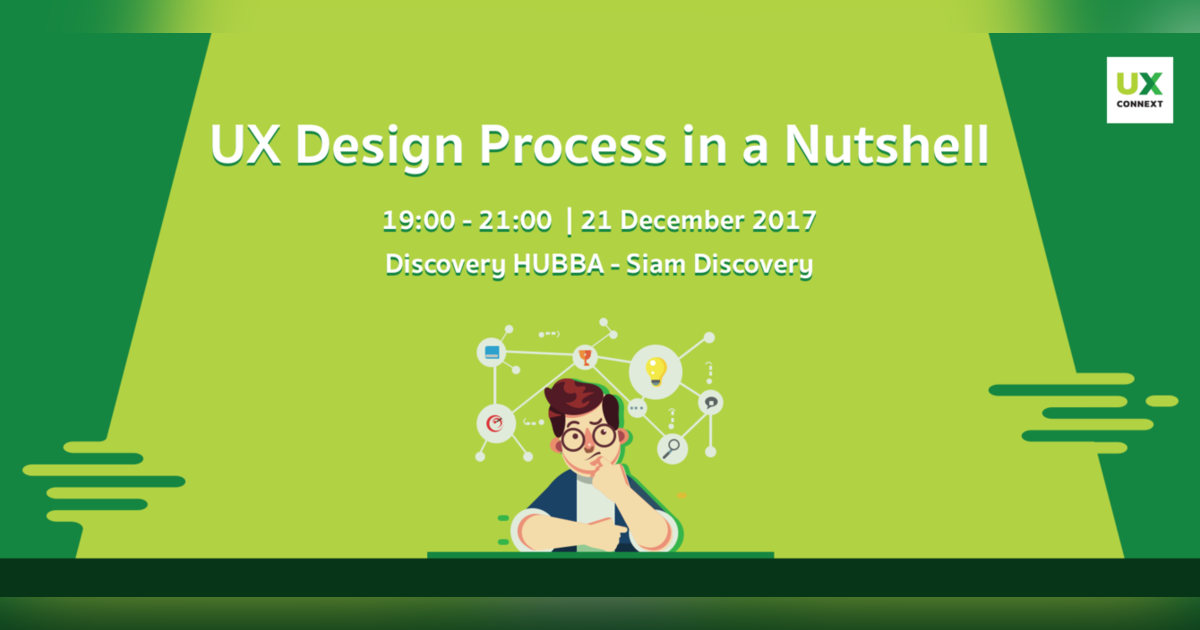 UX
CONNEXT

UX Design Process in a Nutshell

19:00 - 21:00 | 21 December 2017

Discovery HUBBA - Siam Discovery